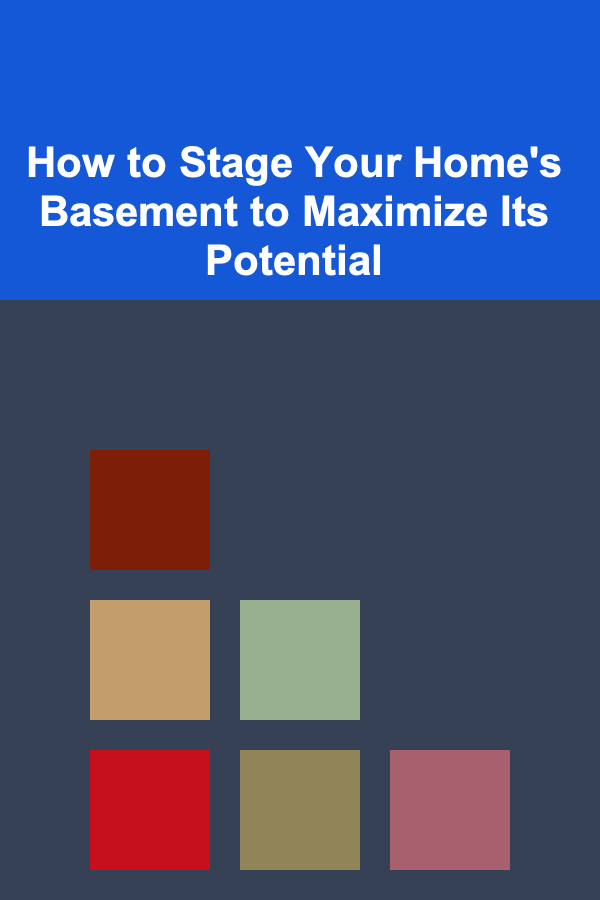 How to Stage Your Home's Basement to Maximize Its Potential